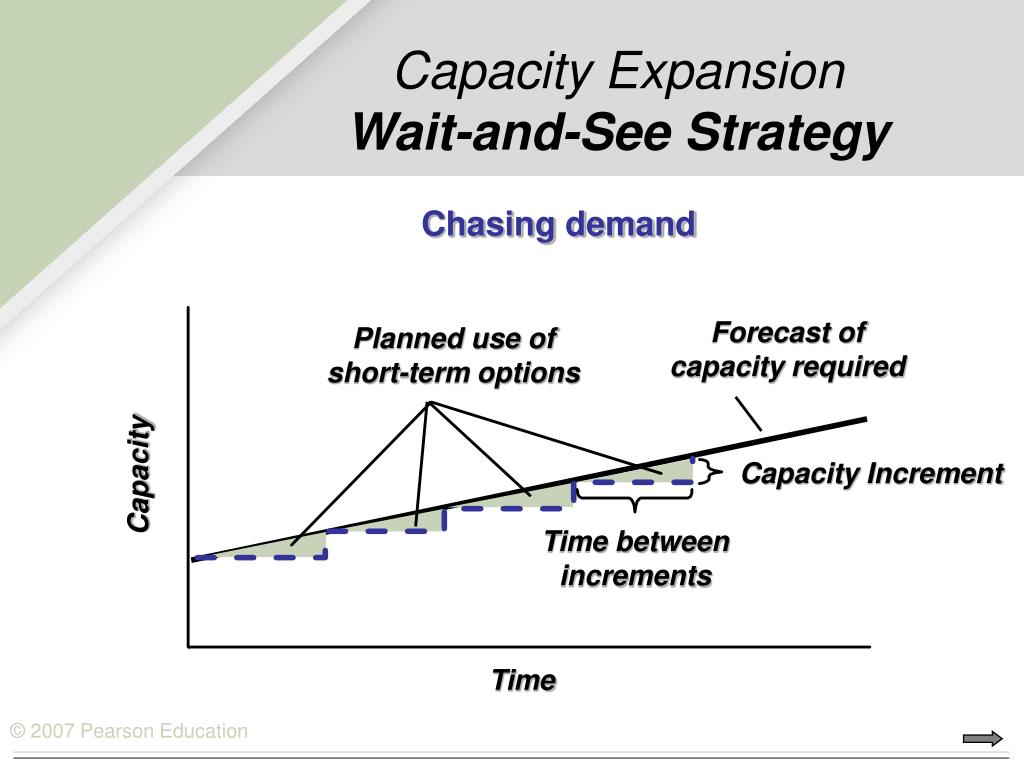 Capacity Expansion
Wait-and-See Strategy

Chasing demand

Planned use of short-term options

Forecast of capacity required

Capacity

Capacity Increment

Time between increments

Time

© 2007 Pearson Education